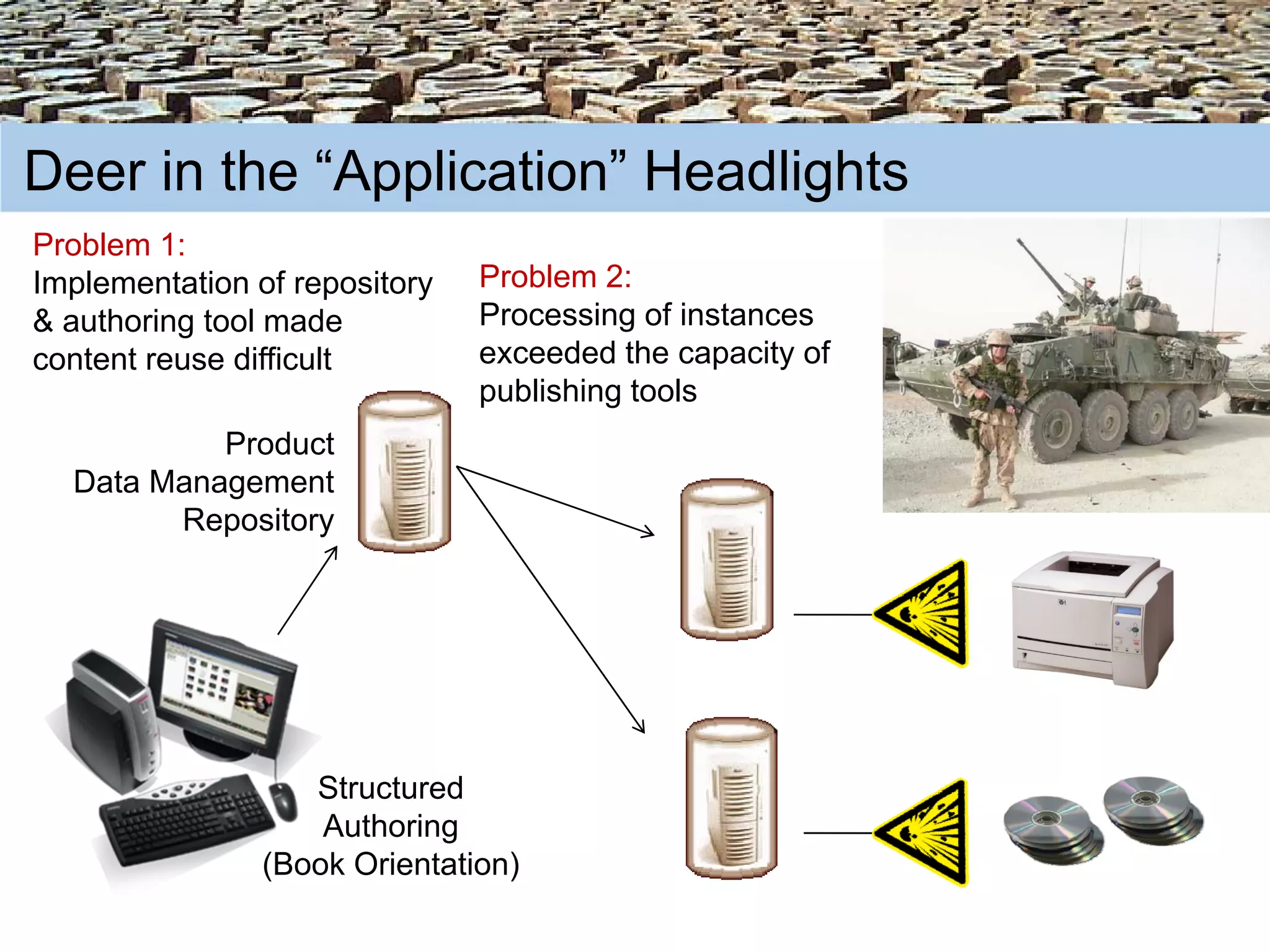 Deer in the “Application” Headlights

Problem 1:
Implementation of repository & authoring tool made content reuse difficult

Problem 2:
Processing of instances exceeded the capacity of publishing tools

Product Data Management Repository

Structured Authoring (Book Orientation)